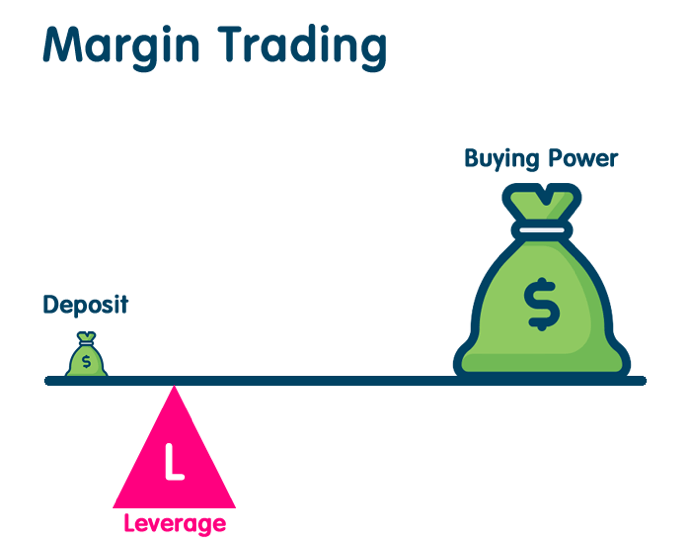 Margin Trading

Buying Power

$

Deposit

$

L

Leverage